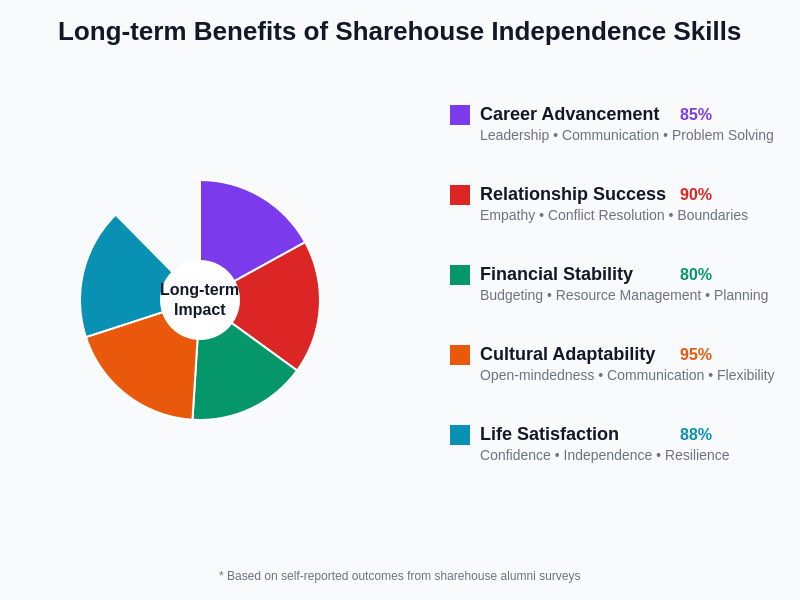 Long-term Benefits of Sharehouse Independence Skills

Long-term Impact

Career Advancement 85%
Leadership • Communication • Problem Solving

Relationship Success 90%
Empathy • Conflict Resolution • Boundaries

Financial Stability 80%
Budgeting • Resource Management • Planning

Cultural Adaptability 95%
Open-mindedness • Communication • Flexibility

Life Satisfaction 88%
Confidence • Independence • Resilience

* Based on self-reported outcomes from sharehouse alumni surveys